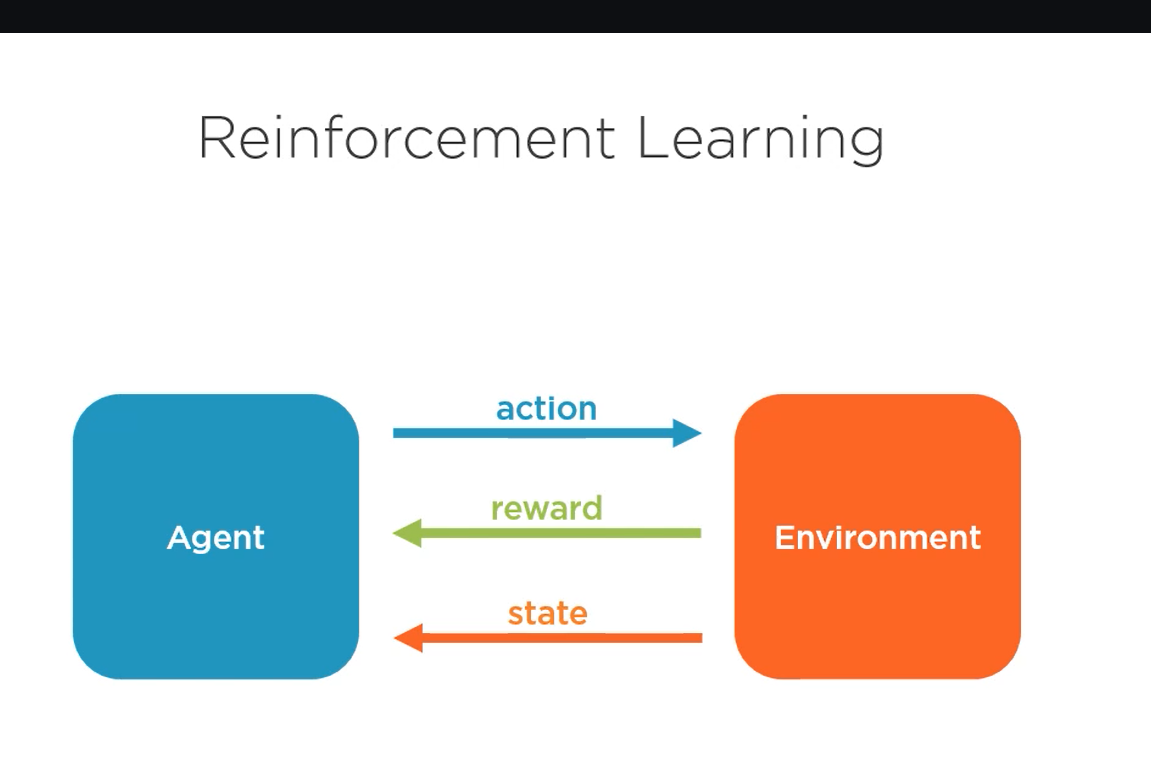 Reinforcement Learning

Agent

action

reward

state

Environment